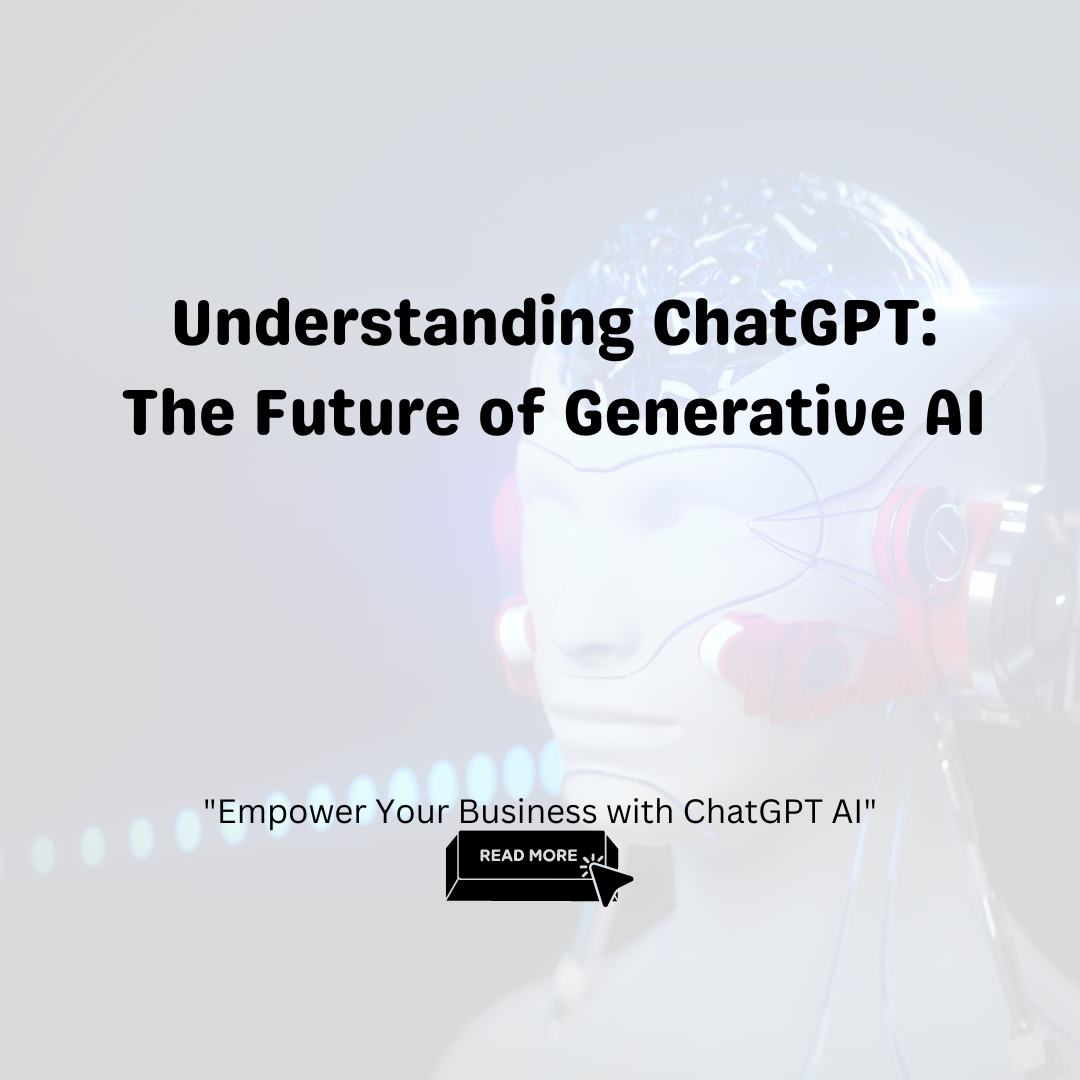 Understanding ChatGPT: The Future of Generative AI

"Empower Your Business with ChatGPT AI"

READ MORE